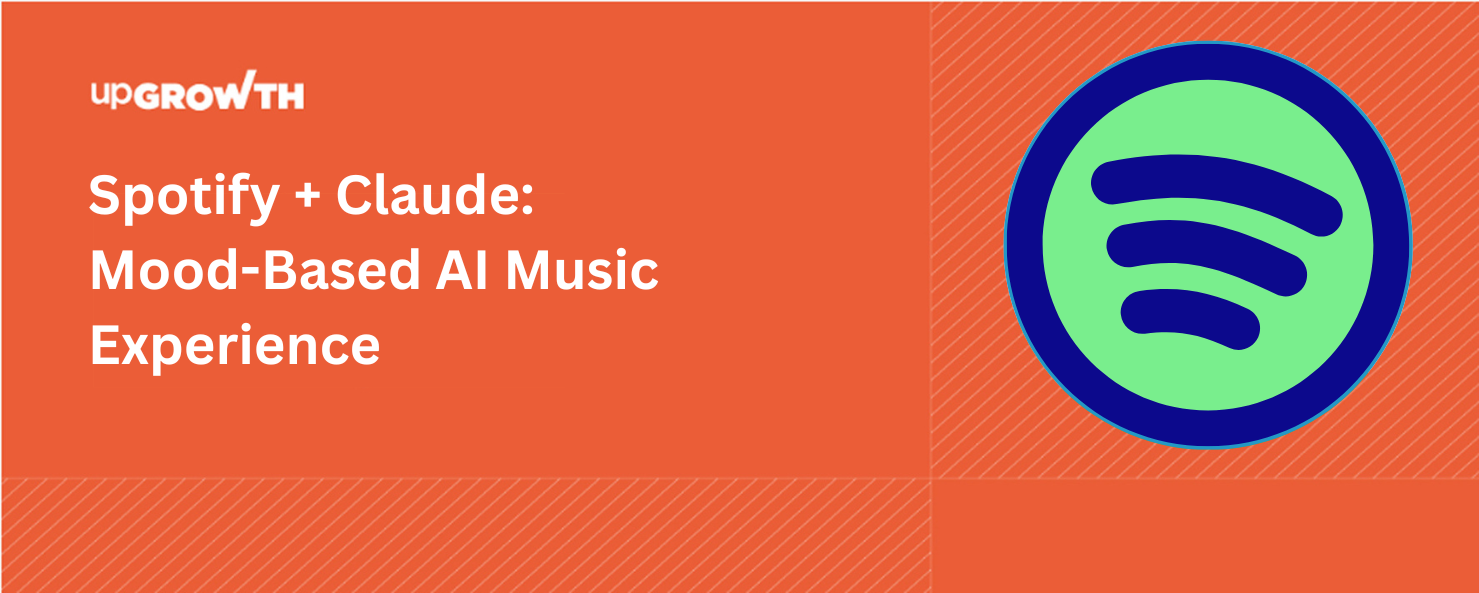 upGROWTH

Spotify + Claude: Mood-Based AI Music Experience